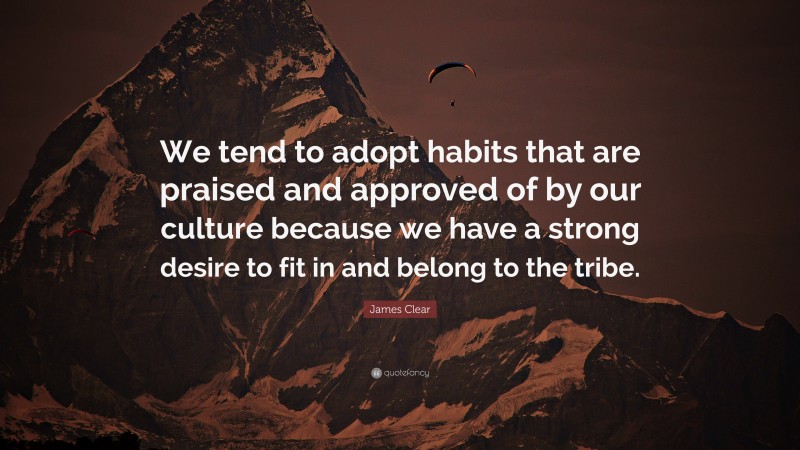 We tend to adopt habits that are praised and approved of by our culture because we have a strong desire to fit in and belong to the tribe.

James Clear

quotefancy